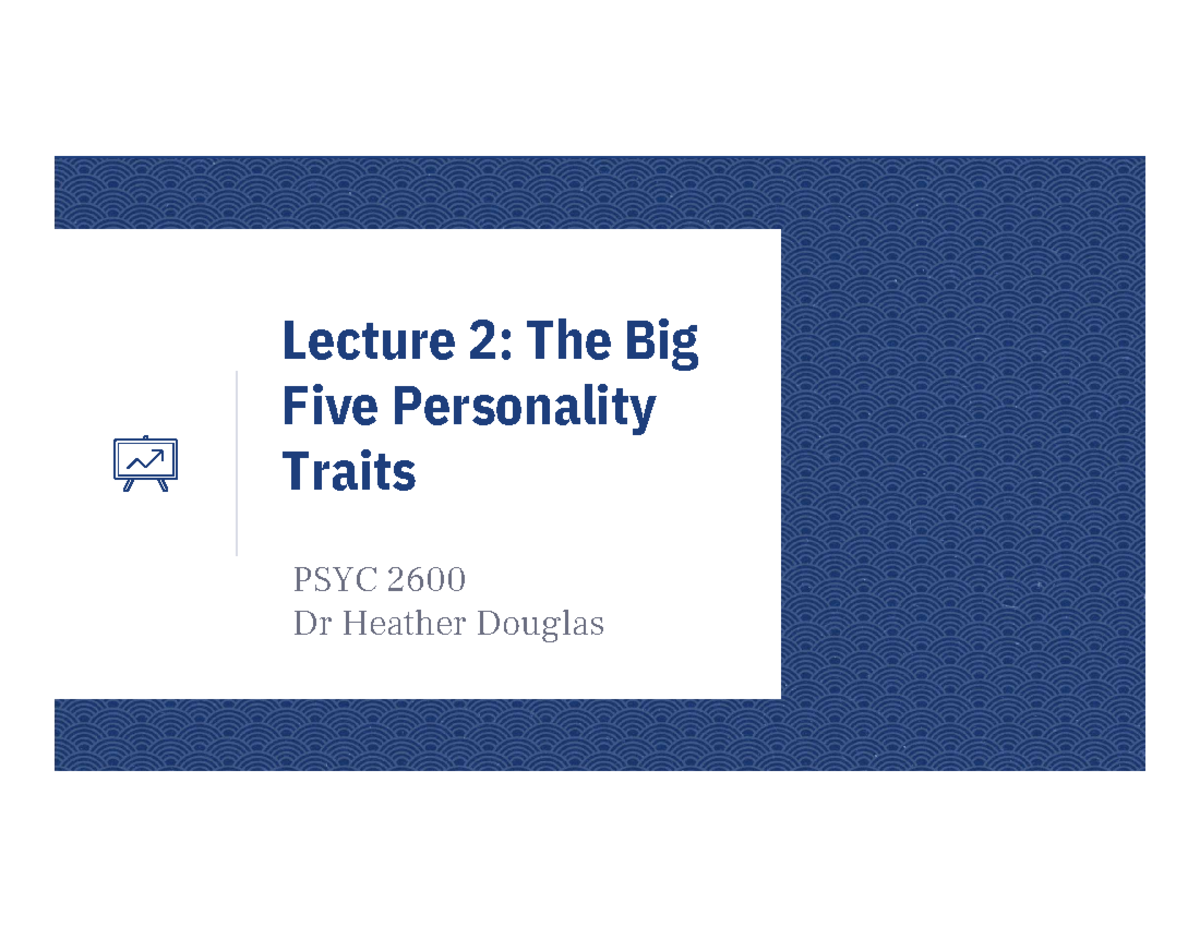 Lecture 2: The Big Five Personality Traits

PSYC 2600
Dr Heather Douglas